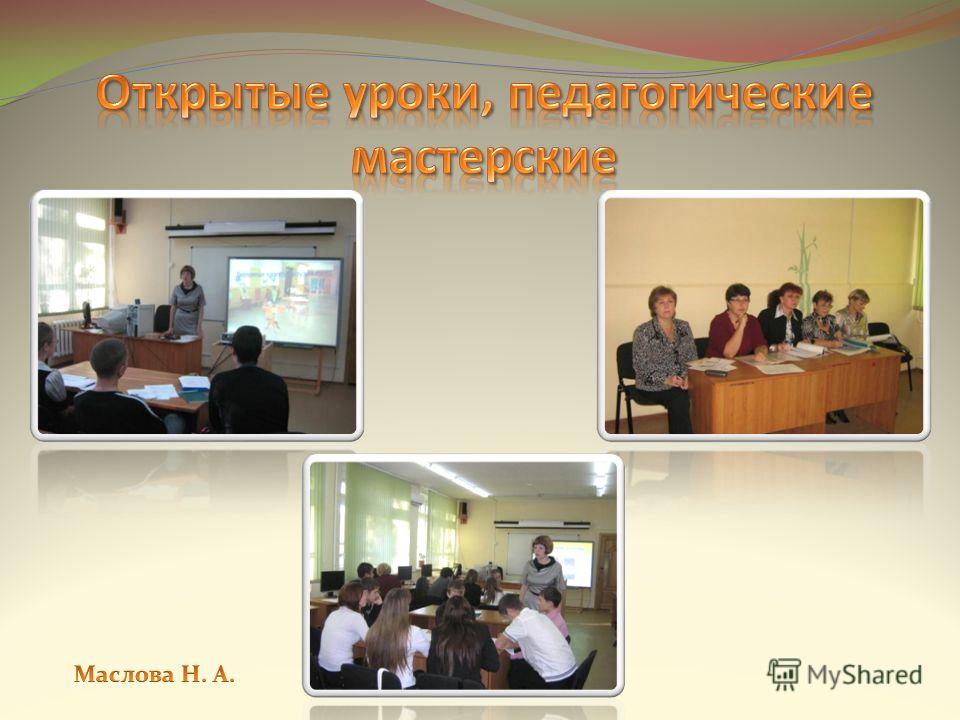 Открытые уроки, педагогические мастерские

Маслова Н. А.

MyShared